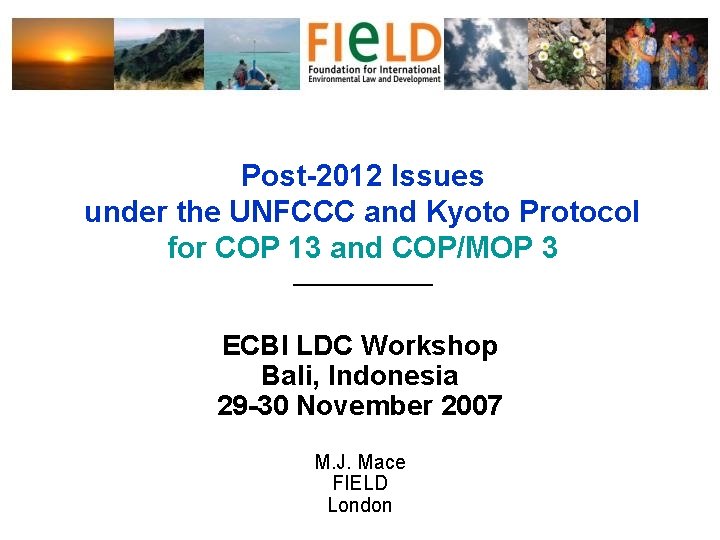 FIeLD
Foundation for International Environmental Law and Development

Post-2012 Issues
under the UNFCCC and Kyoto Protocol
for COP 13 and COP/MOP 3

ECBI LDC Workshop
Bali, Indonesia
29-30 November 2007

M.J. Mace
FIELD
London